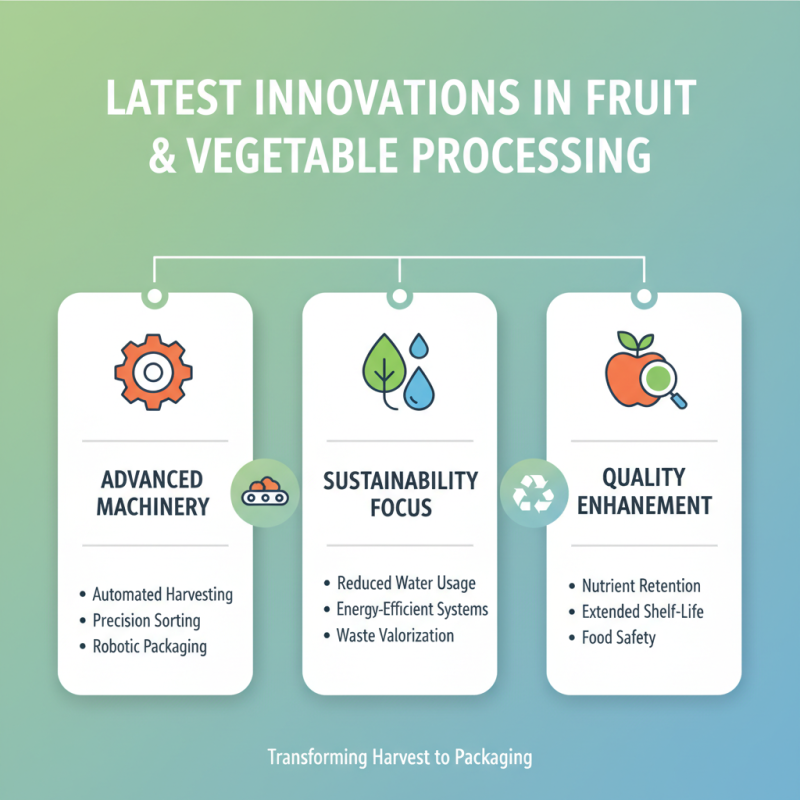 LATEST INNOVATIONS IN FRUIT & VEGETABLE PROCESSING

ADVANCED MACHINERY

• Automated Harvesting
• Precision Sorting
• Robotic Packaging

SUSTAINABILITY FOCUS

• Reduced Water Usage
• Energy-Efficient Systems
• Waste Valorization

QUALITY ENHANEMENT

• Nutrient Retention
• Extended Shelf-Life
• Food Safety

Transforming Harvest to Packaging